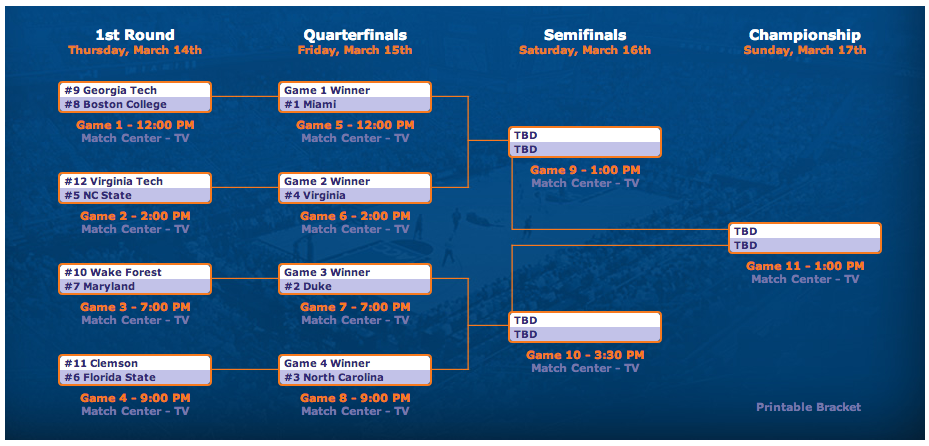 1st Round
Thursday, March 14th

#9 Georgia Tech
#8 Boston College
Game 1 - 12:00 PM
Match Center - TV

#12 Virginia Tech
#5 NC State
Game 2 - 2:00 PM
Match Center - TV

#10 Wake Forest
#7 Maryland
Game 3 - 7:00 PM
Match Center - TV

#11 Clemson
#6 Florida State
Game 4 - 9:00 PM
Match Center - TV

Quarterfinals
Friday, March 15th

Game 1 Winner
#1 Miami
Game 5 - 12:00 PM
Match Center - TV

Game 2 Winner
#4 Virginia
Game 6 - 2:00 PM
Match Center - TV

Game 3 Winner
#2 Duke
Game 7 - 7:00 PM
Match Center - TV

Game 4 Winner
#3 North Carolina
Game 8 - 9:00 PM
Match Center - TV

Semifinals
Saturday, March 16th

TBD
TBD
Game 9 - 1:00 PM
Match Center - TV

TBD
TBD
Game 10 - 3:30 PM
Match Center - TV

Championship
Sunday, March 17th

TBD
TBD
Game 11 - 1:00 PM
Match Center - TV

Printable Bracket